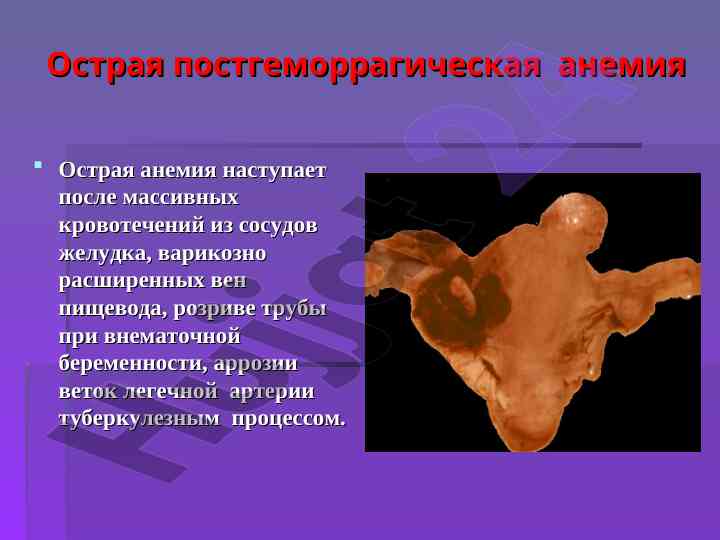 Острая постгеморрагическая анемия

Острая анемия наступает после массивных кровотечений из сосудов желудка, варикозно расширенных вен пищевода, розриве трубы при внематочной беременности, аррозии веток легечной артерии туберкулезным процессом.